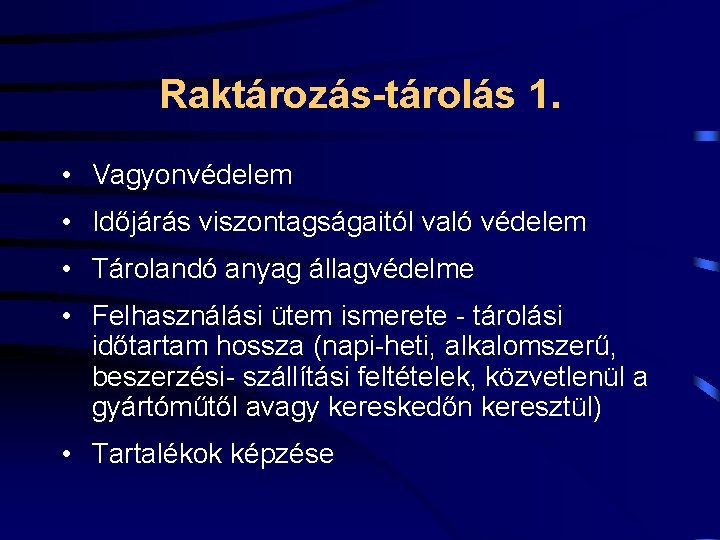 Raktározás-tárolás 1.

• Vagyonvédelem

• Időjárás viszontagságaitól való védelem

• Tárolandó anyag állagvédelme

• Felhasználási ütem ismerete - tárolási időtartam hossza (napi-heti, alkalomszerű, beszerzési- szállítási feltételek, közvetlenül a gyártóműtől avagy kereskedőn keresztül)

• Tartalékok képzése